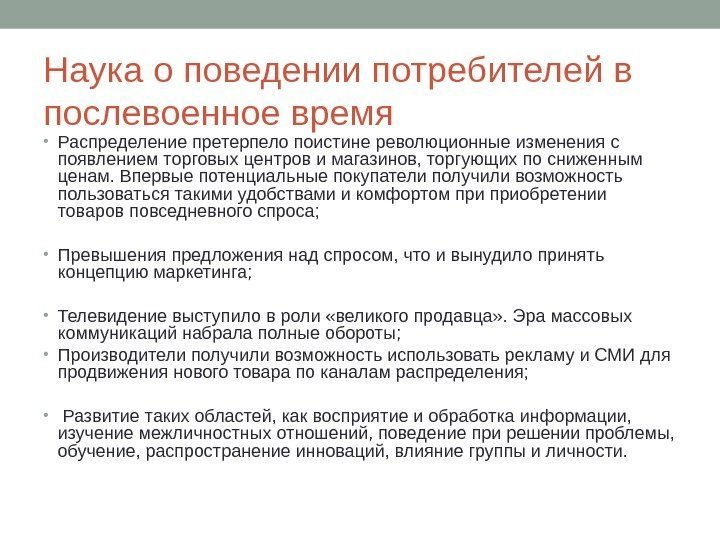 Наука о поведении потребителей в послевоенное время

• Распределение претерпело поистине революционные изменения с появлением торговых центров и магазинов, торгующих по сниженным ценам. Впервые потенциальные покупатели получили возможность пользоваться такими удобствами и комфортом при приобретении товаров повседневного спроса;

• Превышения предложения над спросом, что и вынудило принять концепцию маркетинга;

• Телевидение выступило в роли «великого продавца». Эра массовых коммуникаций набрала полные обороты;

• Производители получили возможность использовать рекламу и СМИ для продвижения нового товара по каналам распределения;

• Развитие таких областей, как восприятие и обработка информации, изучение межличностных отношений, поведение при решении проблемы, обучение, распространение инноваций, влияние группы и личности.